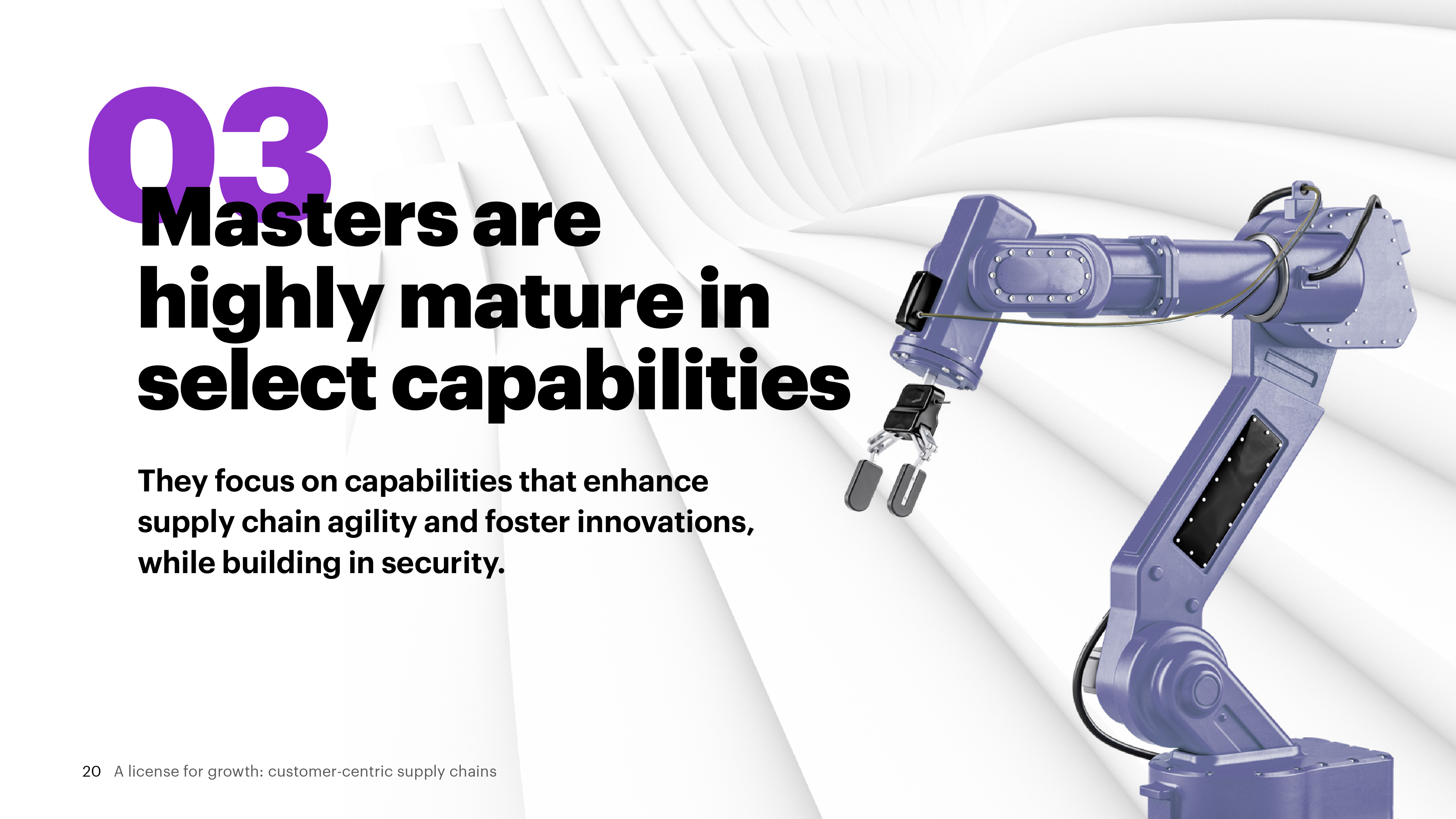 03

Masters are highly mature in select capabilities

They focus on capabilities that enhance supply chain agility and foster innovations, while building in security.

20 A license for growth: customer-centric supply chains